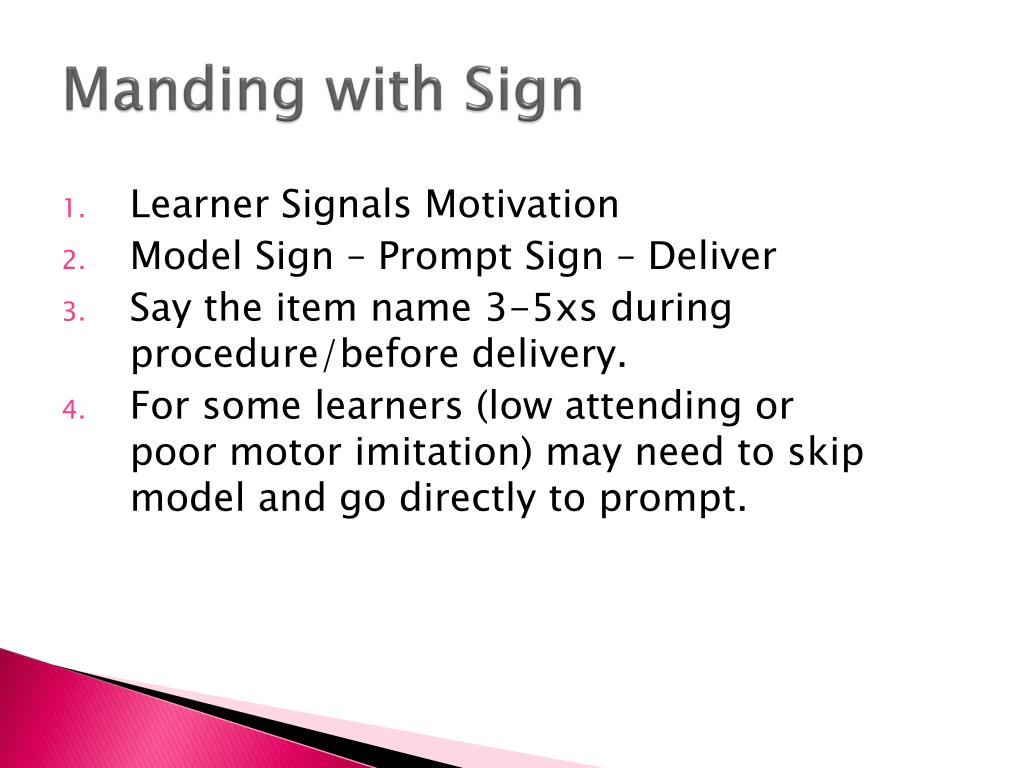 Manding with Sign

1. Learner Signals Motivation
2. Model Sign – Prompt Sign – Deliver
3. Say the item name 3-5xs during procedure/before delivery.
4. For some learners (low attending or poor motor imitation) may need to skip model and go directly to prompt.